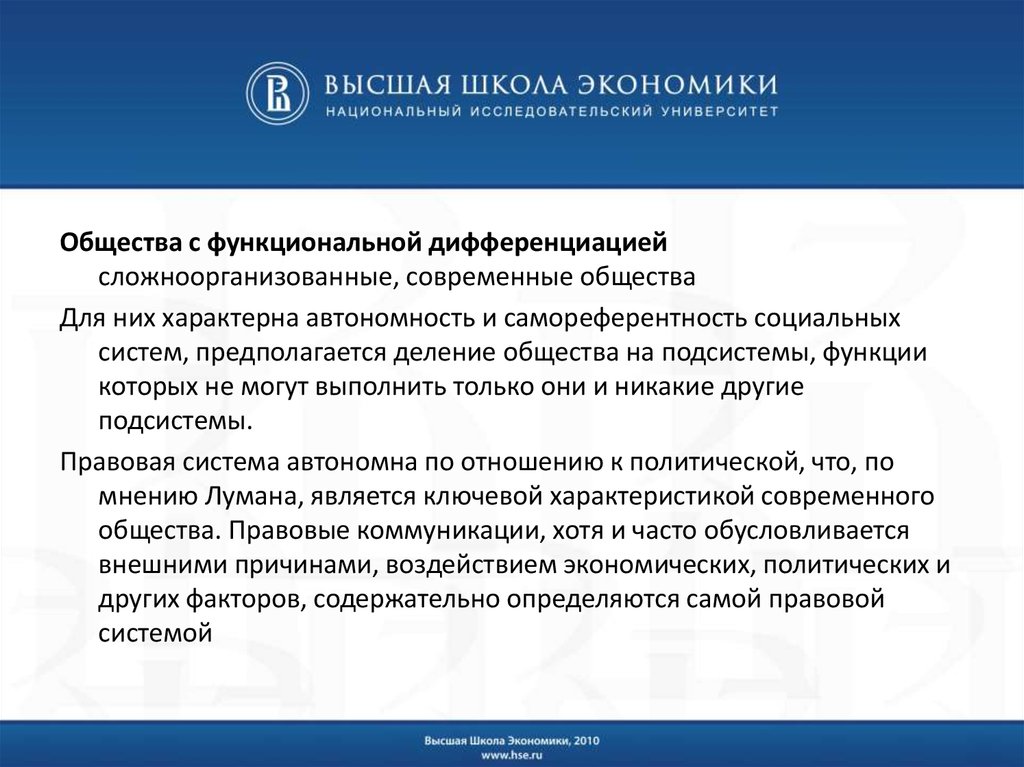 ВЫСШАЯ ШКОЛА ЭКОНОМИКИ
НАЦИОНАЛЬНЫЙ ИССЛЕДОВАТЕЛЬСКИЙ УНИВЕРСИТЕТ

**Общества с функциональной дифференциацией** сложноорганизованные, современные общества

Для них характерна автономность и самореферентность социальных систем, предполагается деление общества на подсистемы, функции которых не могут выполнить только они и никакие другие подсистемы.

Правовая система автономна по отношению к политической, что, по мнению Лумана, является ключевой характеристикой современного общества. Правовые коммуникации, хотя и часто обусловливается внешними причинами, воздействием экономических, политических и других факторов, содержательно определяются самой правовой системой

Высшая Школа Экономики, 2010
www.hse.ru